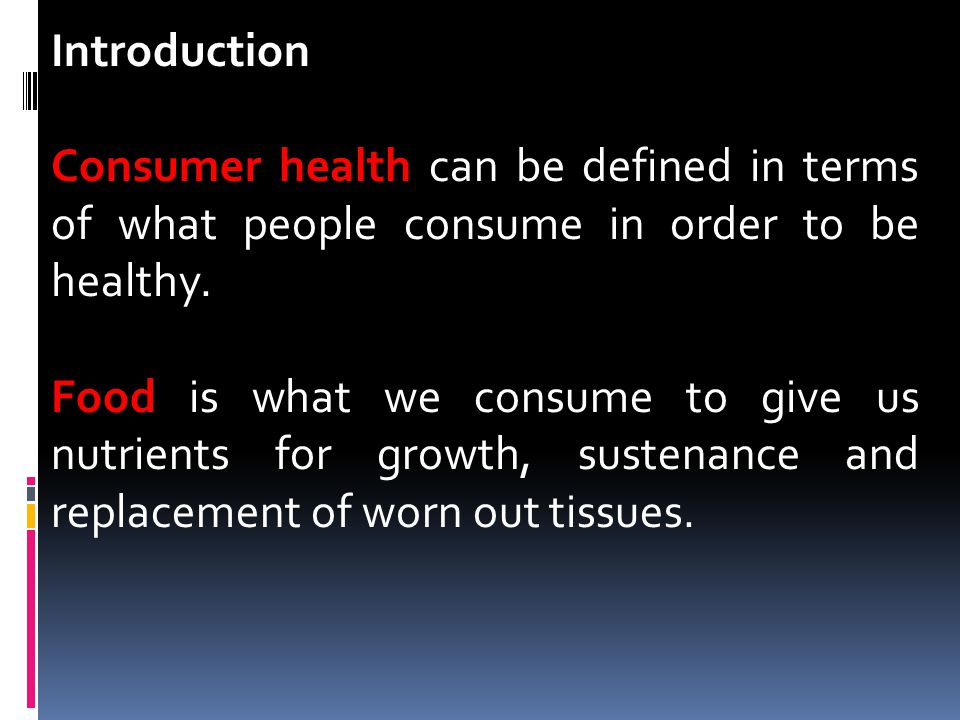 Introduction

Consumer health can be defined in terms of what people consume in order to be healthy.

Food is what we consume to give us nutrients for growth, sustenance and replacement of worn out tissues.